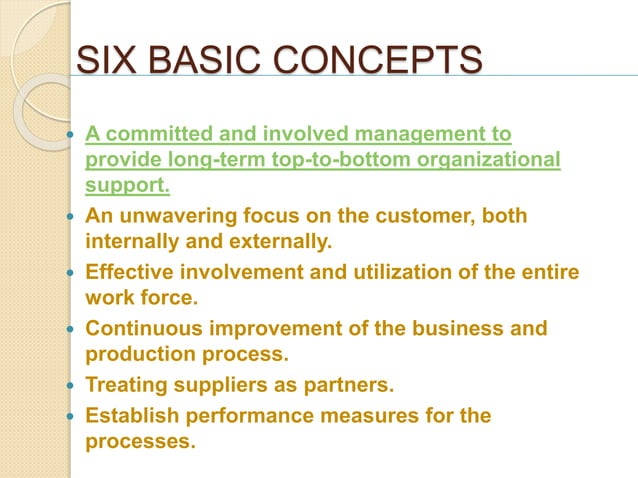 SIX BASIC CONCEPTS

- A committed and involved management to provide long-term top-to-bottom organizational support.
- An unwavering focus on the customer, both internally and externally.
- Effective involvement and utilization of the entire work force.
- Continuous improvement of the business and production process.
- Treating suppliers as partners.
- Establish performance measures for the processes.